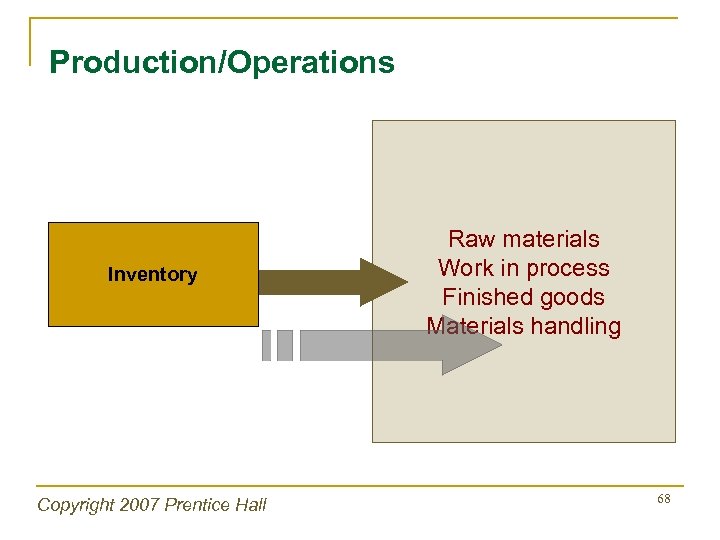 Production/Operations

Inventory

Raw materials
Work in process
Finished goods
Materials handling

Copyright 2007 Prentice Hall

68